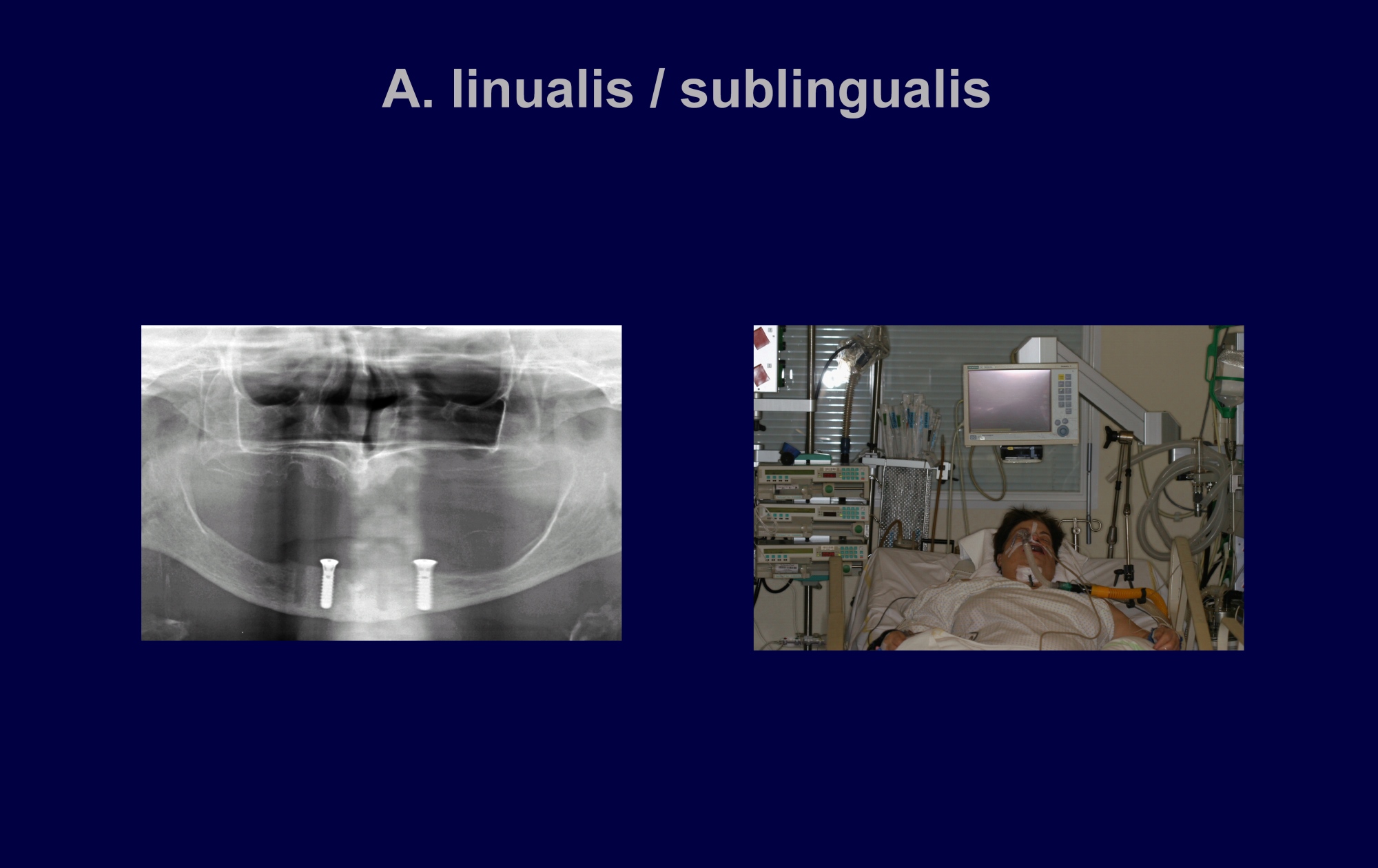 A. linualis / sublingualis